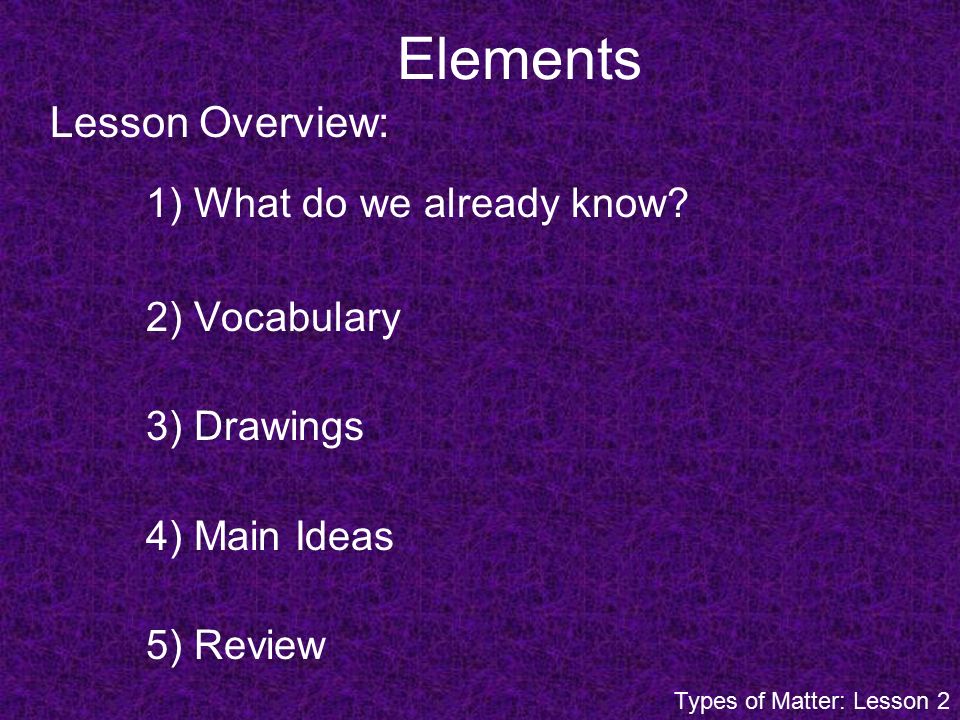 Elements

Lesson Overview:

1) What do we already know?

2) Vocabulary

3) Drawings

4) Main Ideas

5) Review

Types of Matter: Lesson 2